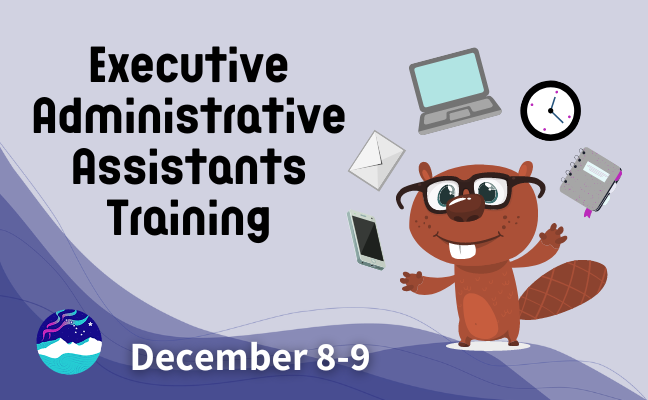 Executive Administrative Assistants Training

December 8-9